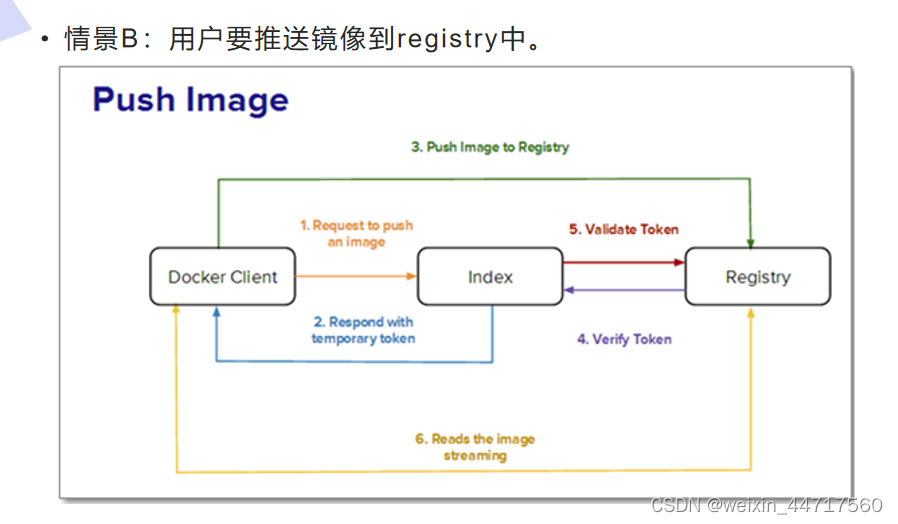 • 情景B：用户要推送镜像到registry中。

Push Image

3. Push Image to Registry

1. Request to push an image

5. Validate Token

Docker Client

Index

Registry

2. Respond with temporary token

4. Verify Token

6. Reads the image streaming

CSDN @weixin_44717560